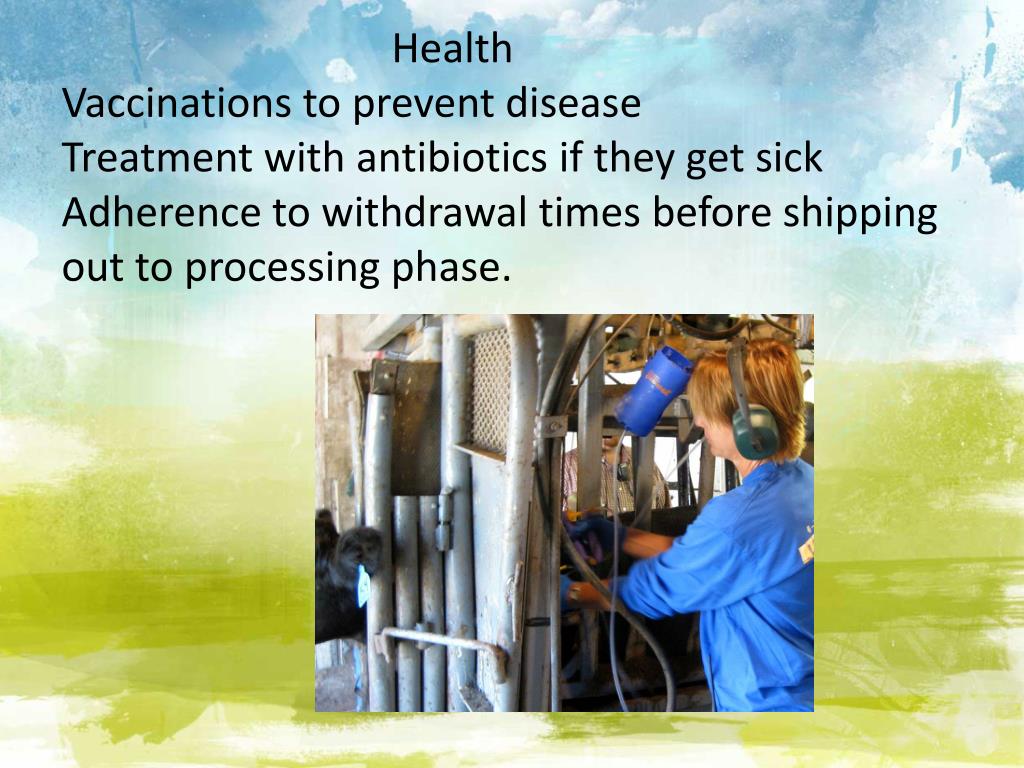 Health
Vaccinations to prevent disease
Treatment with antibiotics if they get sick
Adherence to withdrawal times before shipping out to processing phase.